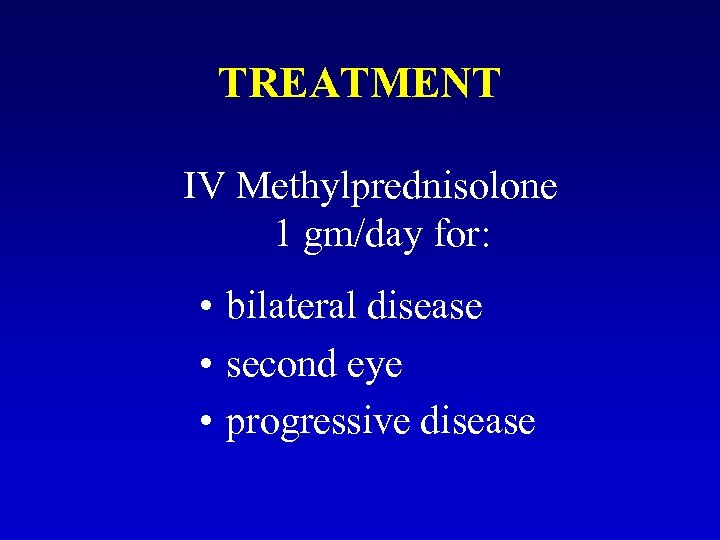 TREATMENT

IV Methylprednisolone
1 gm/day for:

• bilateral disease
• second eye
• progressive disease